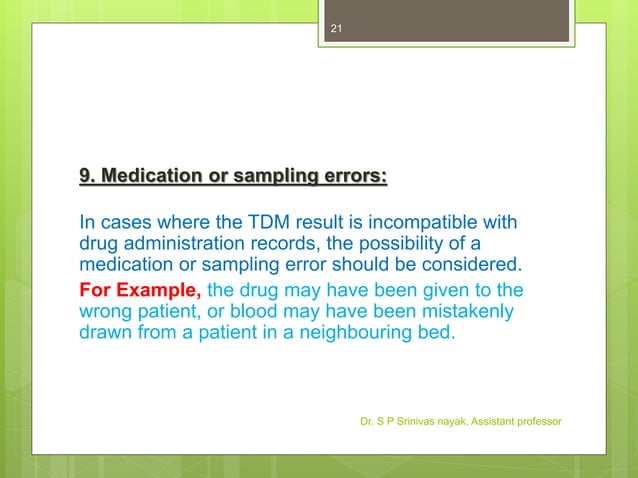 21

9. Medication or sampling errors:

In cases where the TDM result is incompatible with drug administration records, the possibility of a medication or sampling error should be considered.

For Example, the drug may have been given to the wrong patient, or blood may have been mistakenly drawn from a patient in a neighbouring bed.

Dr. S P Srinivas nayak, Assistant professor